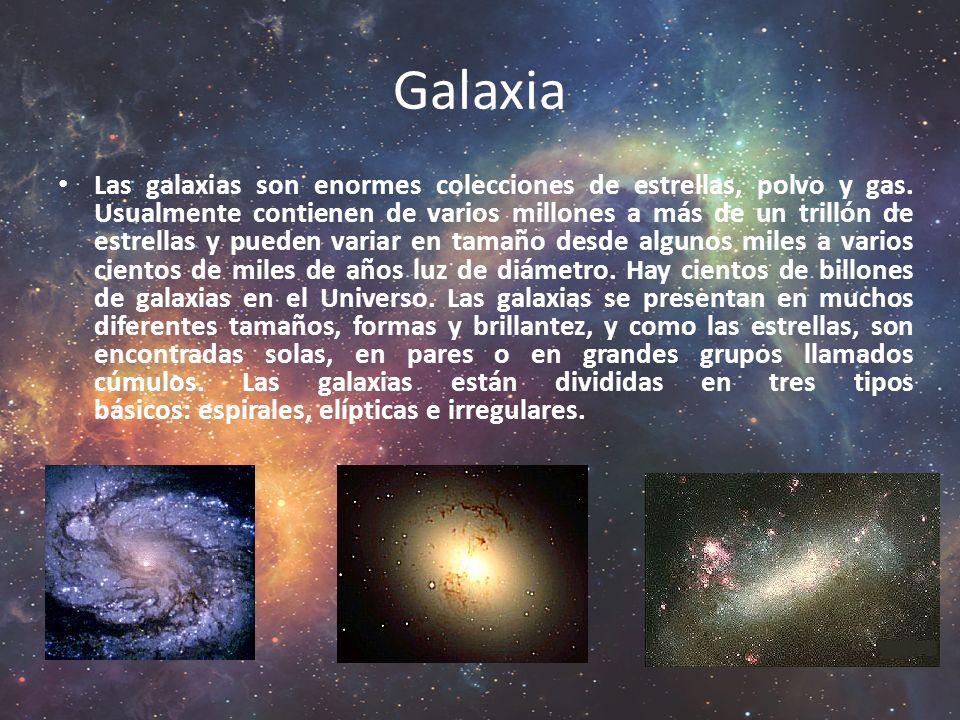 Galaxia

• Las galaxias son enormes colecciones de estrellas, polvo y gas. Usualmente contienen de varios millones a más de un trillón de estrellas y pueden variar en tamaño desde algunos miles a varios cientos de miles de años luz de diámetro. Hay cientos de billones de galaxias en el Universo. Las galaxias se presentan en muchos diferentes tamaños, formas y brillantez, y como las estrellas, son encontradas solas, en pares o en grandes grupos llamados cúmulos. Las galaxias están divididas en tres tipos básicos: espirales, elípticas e irregulares.